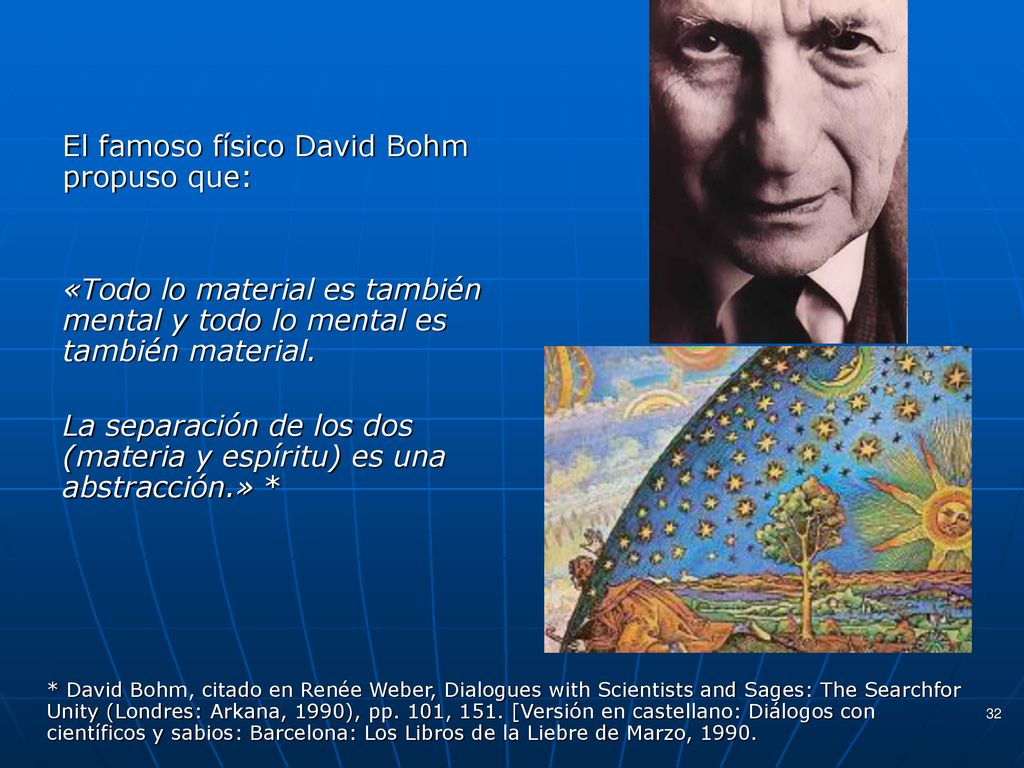 El famoso físico David Bohm propuso que:

«Todo lo material es también mental y todo lo mental es también material.

La separación de los dos (materia y espíritu) es una abstracción.» *

* David Bohm, citado en Renée Weber, Dialogues with Scientists and Sages: The Searchfor Unity (Londres: Arkana, 1990), pp. 101, 151. [Versión en castellano: Diálogos con científicos y sabios: Barcelona: Los Libros de la Liebre de Marzo, 1990.

32